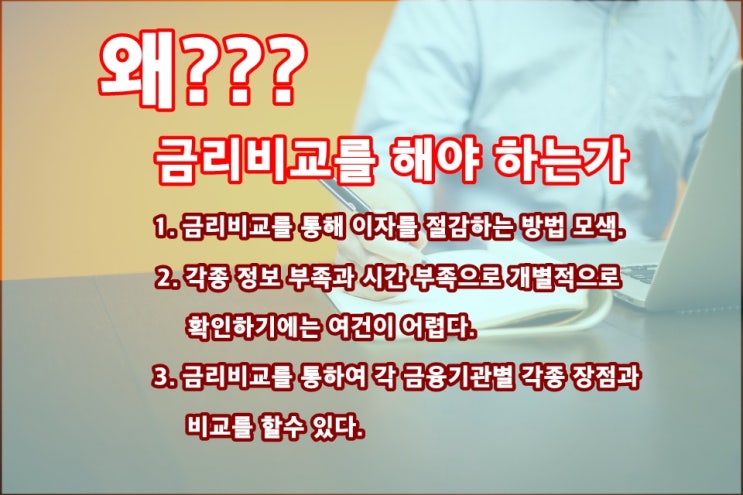 왜???

금리비교를 해야 하는가

1. 금리비교를 통해 이자를 절감하는 방법 모색.

2. 각종 정보 부족과 시간 부족으로 개별적으로 확인하기에는 여건이 어렵다.

3. 금리비교를 통하여 각 금융기관별 각종 장점과 비교를 할수 있다.